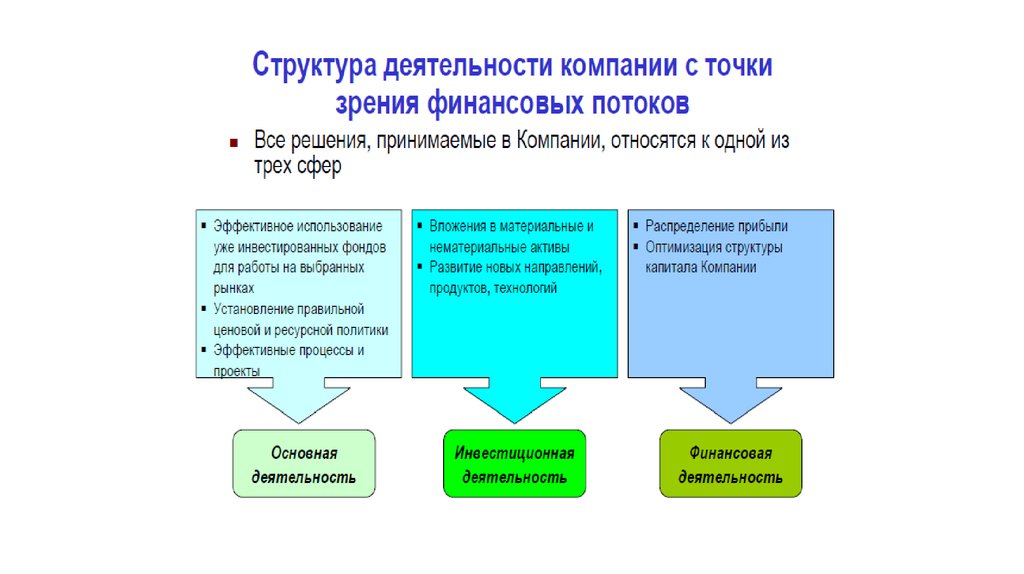 Структура деятельности компании с точки зрения финансовых потоков

▪ Все решения, принимаемые в Компании, относятся к одной из трех сфер

▪ Эффективное использование уже инвестированных фондов для работы на выбранных рынках
▪ Установление правильной ценовой и ресурсной политики
▪ Эффективные процессы и проекты

Основная деятельность

▪ Вложения в материальные и нематериальные активы
▪ Развитие новых направлений, продуктов, технологий

Инвестиционная деятельность

▪ Распределение прибыли
▪ Оптимизация структуры капитала Компании

Финансовая деятельность